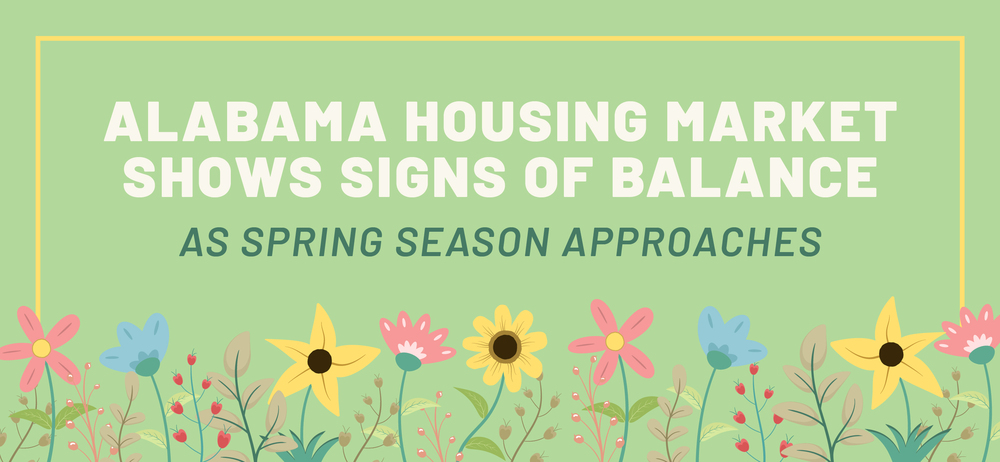 ALABAMA HOUSING MARKET SHOWS SIGNS OF BALANCE

AS SPRING SEASON APPROACHES